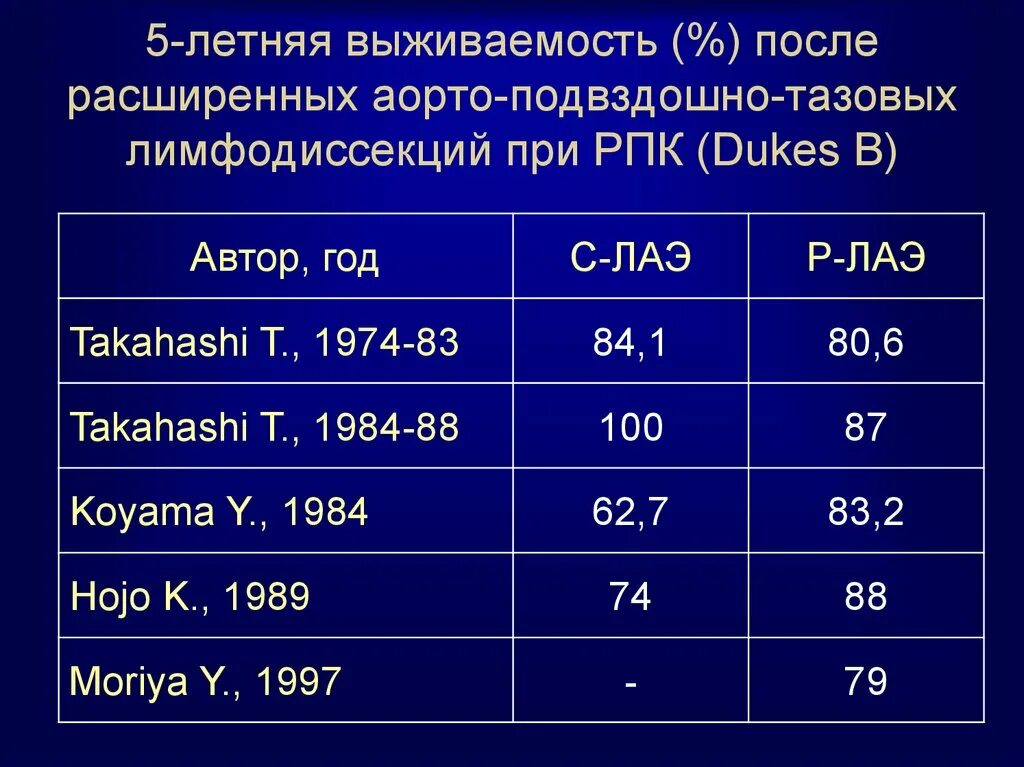 5-летняя выживаемость (%) после расширенных аорто-подвздошно-тазовых лимфодиссекций при РПК (Dukes B)

| Автор, год | С-ЛАЭ | Р-ЛАЭ |
|---|---|---|
| Takahashi T., 1974-83 | 84,1 | 80,6 |
| Takahashi T., 1984-88 | 100 | 87 |
| Koyama Y., 1984 | 62,7 | 83,2 |
| Hojo K., 1989 | 74 | 88 |
| Moriya Y., 1997 | - | 79 |